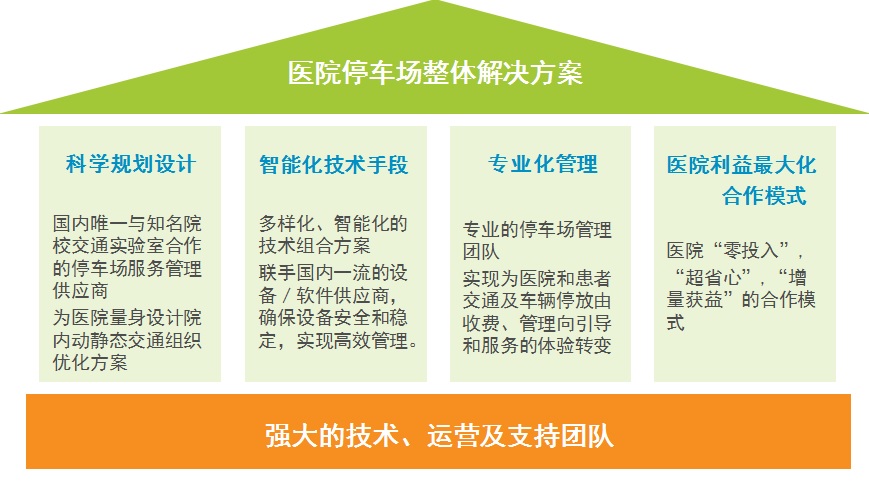 医院停车场整体解决方案

科学规划设计

国内唯一与知名院校交通实验室合作的停车场服务管理供应商

为医院量身设计院内动静态交通组织优化方案

智能化技术手段

多样化、智能化的技术组合方案

联手国内一流的设备／软件供应商，确保设备安全和稳定，实现高效管理。

专业化管理

专业的停车场管理团队

实现为医院和患者交通及车辆停放由收费、管理向引导和服务的体验转变

医院利益最大化合作模式

医院“零投入”，“超省心”，“增量获益”的合作模式

强大的技术、运营及支持团队